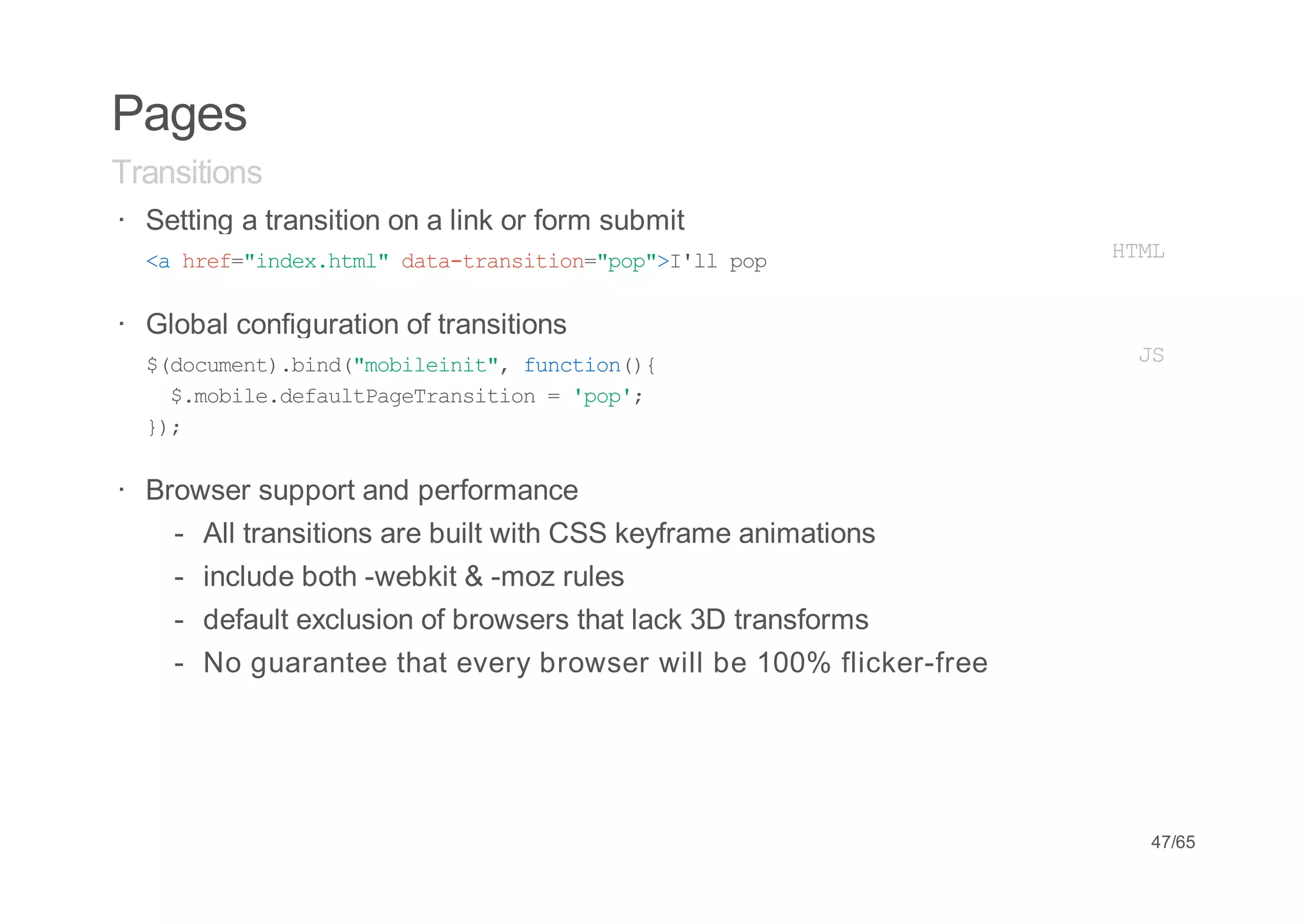 Pages

Transitions

· Setting a transition on a link or form submit

HTML

<a href="index.html" data-transition="pop">I'll pop

· Global configuration of transitions

JS

$(document).bind("mobileinit", function(){
  $.mobile.defaultPageTransition = 'pop';
});

· Browser support and performance

- All transitions are built with CSS keyframe animations
- include both -webkit & -moz rules
- default exclusion of browsers that lack 3D transforms
- No guarantee that every browser will be 100% flicker-free

47/65